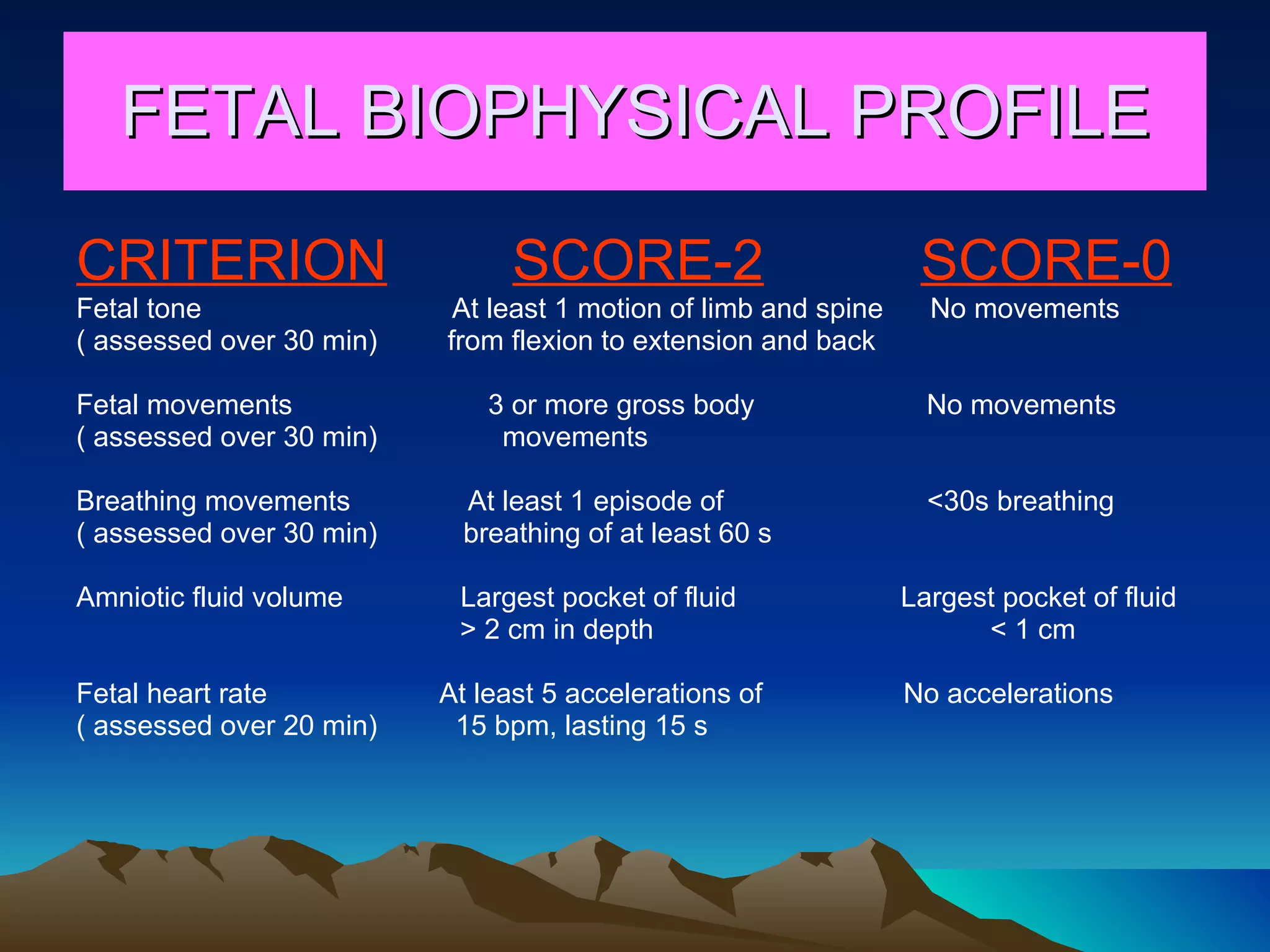 FETAL BIOPHYSICAL PROFILE

| CRITERION | SCORE-2 | SCORE-0 |
|---|---|---|
| Fetal tone ( assessed over 30 min) | At least 1 motion of limb and spine from flexion to extension and back | No movements |
| Fetal movements ( assessed over 30 min) | 3 or more gross body movements | No movements |
| Breathing movements ( assessed over 30 min) | At least 1 episode of breathing of at least 60 s | <30s breathing |
| Amniotic fluid volume | Largest pocket of fluid > 2 cm in depth | Largest pocket of fluid < 1 cm |
| Fetal heart rate ( assessed over 20 min) | At least 5 accelerations of 15 bpm, lasting 15 s | No accelerations |